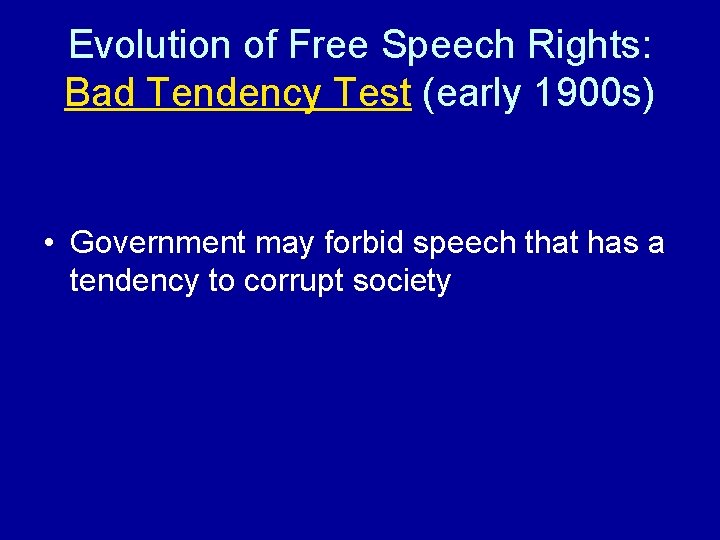 Evolution of Free Speech Rights: Bad Tendency Test (early 1900s)

• Government may forbid speech that has a tendency to corrupt society